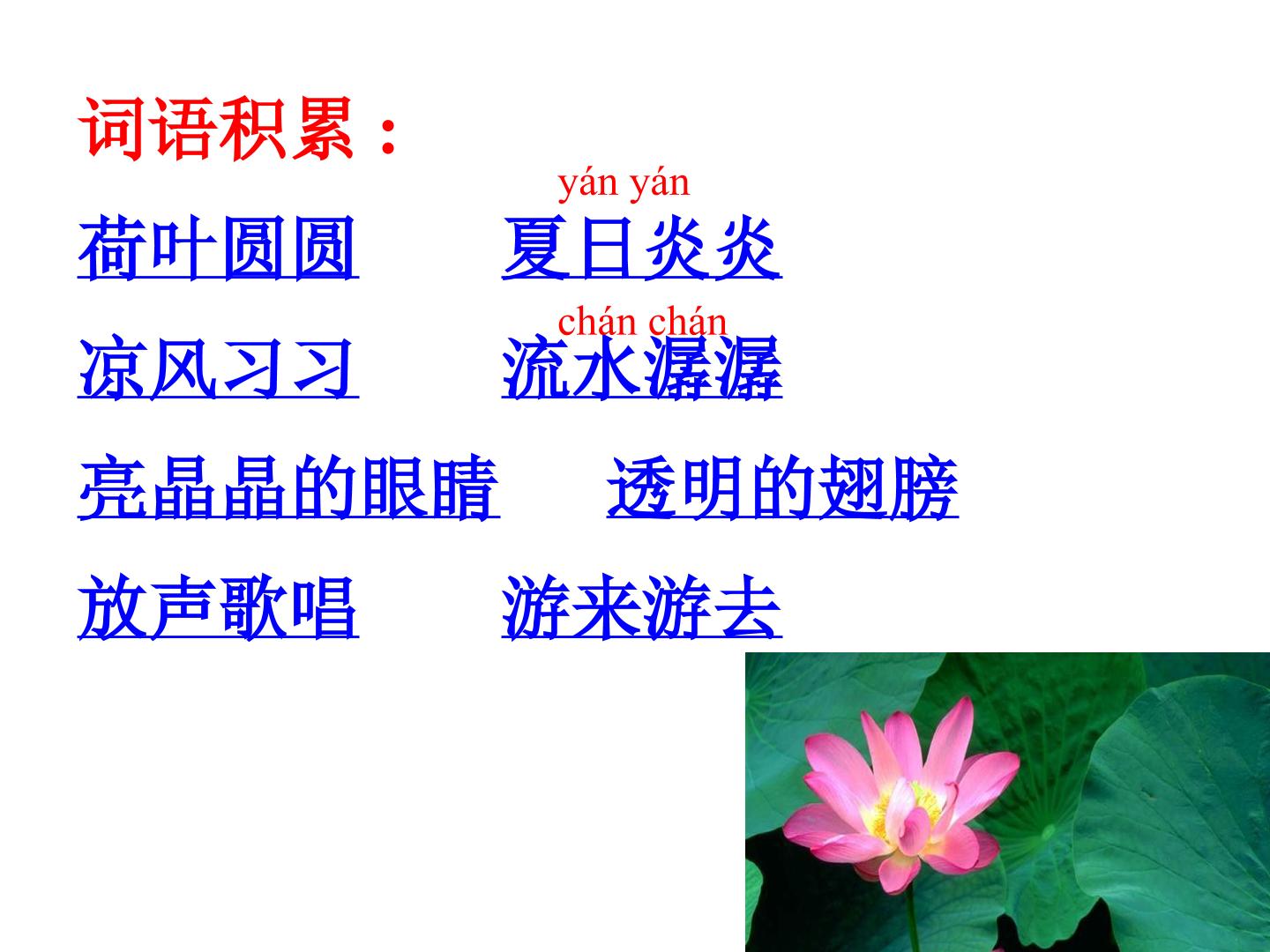 词语积累：

yán yán

荷叶圆圆 夏日炎炎

chán chán

凉风习习 流水潺潺

亮晶晶的眼睛 透明的翅膀

放声歌唱 游来游去